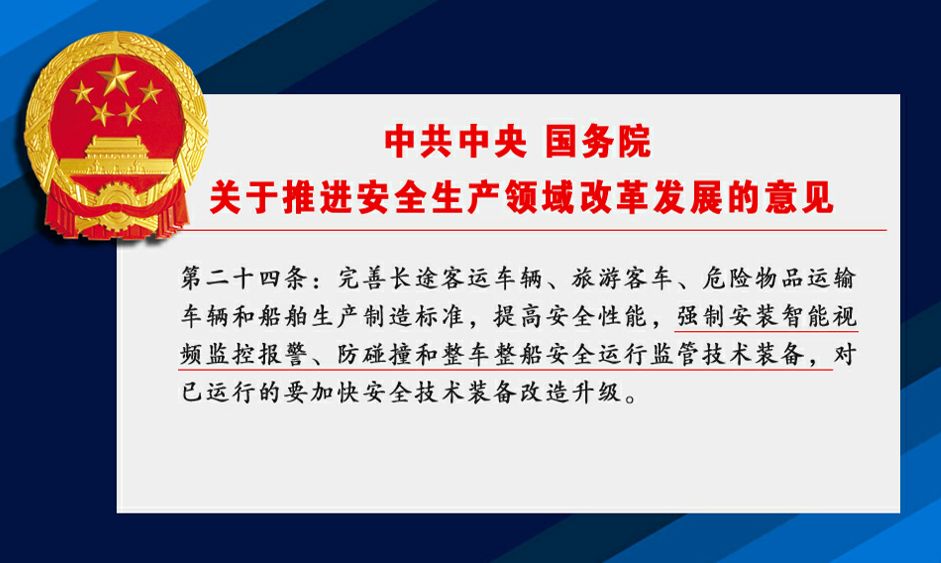 中共中央 国务院
关于推进安全生产领域改革发展的意见

第二十四条：完善长途客运车辆、旅游客车、危险物品运输车辆和船舶生产制造标准，提高安全性能，强制安装智能视频监控报警、防碰撞和整车整船安全运行监管技术装备，对已运行的要加快安全技术装备改造升级。